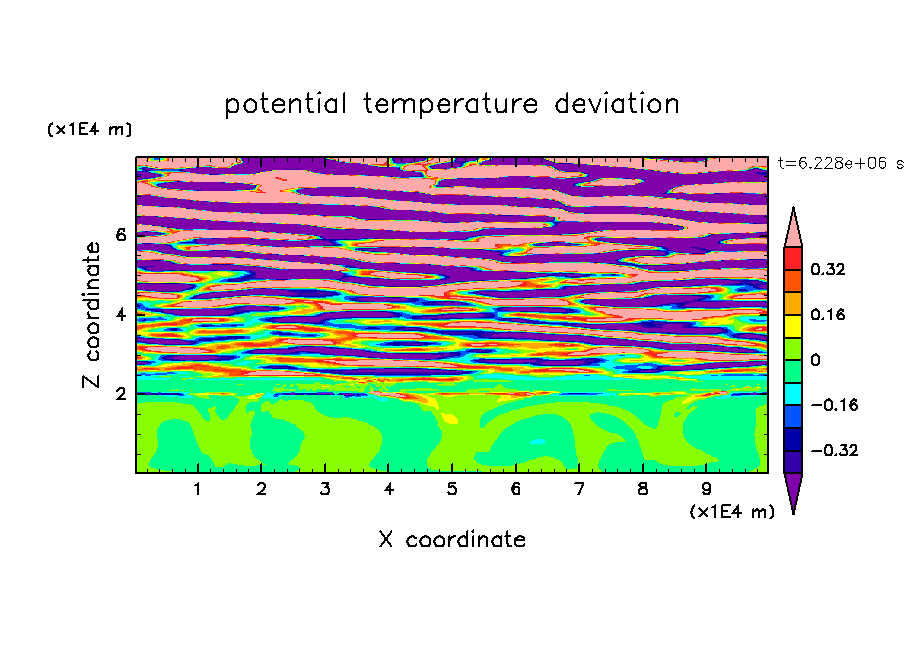 potential temperature deviation

(x1E4 m)

t=6.228e+06 s

Z coordinate

6
4
2

0.32
0.16
0
−0.16
−0.32

1 2 3 4 5 6 7 8 9

(x1E4 m)

X coordinate